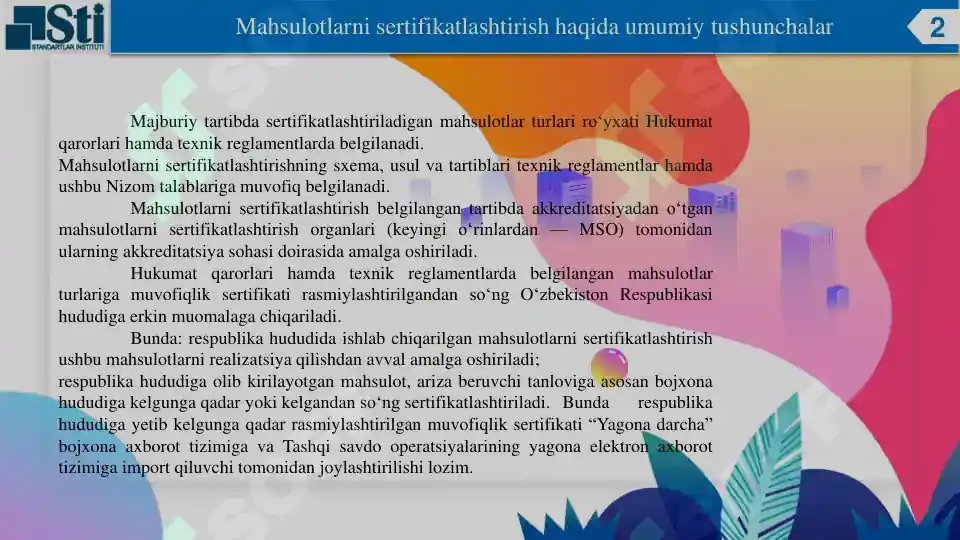 Sti
STANDARTLAR INSTITUTI

Mahsulotlarni sertifikatlashtirish haqida umumiy tushunchalar

2

Majburiy tartibda sertifikatlashtiriladigan mahsulotlar turlari ro‘yxati Hukumat qarorlari hamda texnik reglamentlarda belgilanadi.
Mahsulotlarni sertifikatlashtirishning sxema, usul va tartiblari texnik reglamentlar hamda ushbu Nizom talablariga muvofiq belgilanadi.

Mahsulotlarni sertifikatlashtirish belgilangan tartibda akkreditatsiyadan o‘tgan mahsulotlarni sertifikatlashtirish organlari (keyingi o‘rinlardan — MSO) tomonidan ularning akkreditatsiya sohasi doirasida amalga oshiriladi.

Hukumat qarorlari hamda texnik reglamentlarda belgilangan mahsulotlar turlariga muvofiqlik sertifikati rasmiylashtirilgandan so‘ng O‘zbekiston Respublikasi hududiga erkin muomalaga chiqariladi.

Bunda: respublika hududida ishlab chiqarilgan mahsulotlarni sertifikatlashtirish ushbu mahsulotlarni realizatsiya qilishdan avval amalga oshiriladi;
respublika hududiga olib kirilayotgan mahsulot, ariza beruvchi tanloviga asosan bojxona hududiga kelgunga qadar yoki kelgandan so‘ng sertifikatlashtiriladi. Bunda respublika hududiga yetib kelgunga qadar rasmiylashtirilgan muvofiqlik sertifikati “Yagona darcha” bojxona axborot tizimiga va Tashqi savdo operatsiyalarining yagona elektron axborot tizimiga import qiluvchi tomonidan joylashtirilishi lozim.